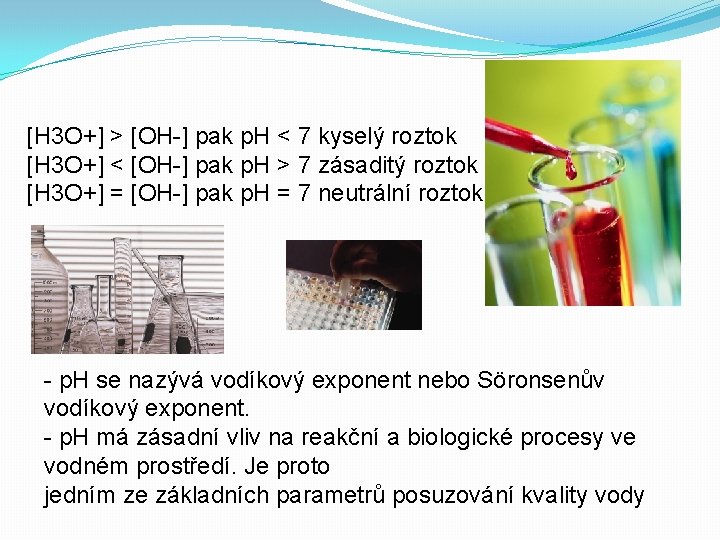 [H3O+] > [OH-] pak pH < 7 kyselý roztok
[H3O+] < [OH-] pak pH > 7 zásaditý roztok
[H3O+] = [OH-] pak pH = 7 neutrální roztok

- pH se nazývá vodíkový exponent nebo Söronsenův vodíkový exponent.
- pH má zásadní vliv na reakční a biologické procesy ve vodném prostředí. Je proto
jedním ze základních parametrů posuzování kvality vody